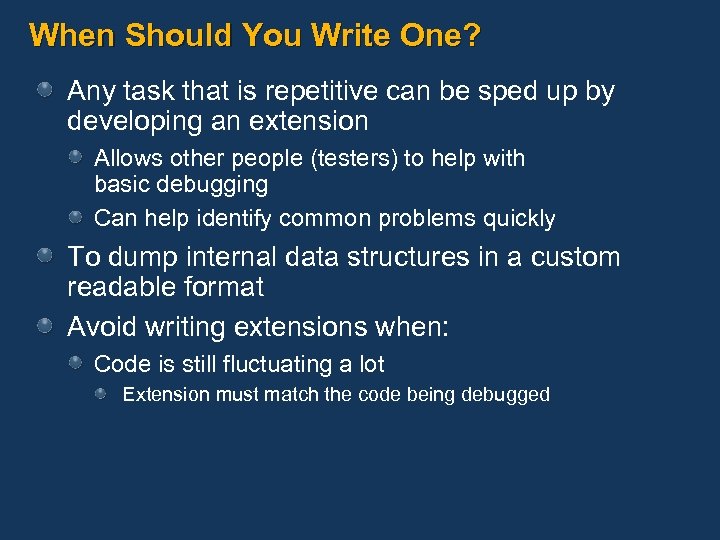 When Should You Write One?

Any task that is repetitive can be sped up by developing an extension

Allows other people (testers) to help with basic debugging

Can help identify common problems quickly

To dump internal data structures in a custom readable format

Avoid writing extensions when:

Code is still fluctuating a lot

Extension must match the code being debugged